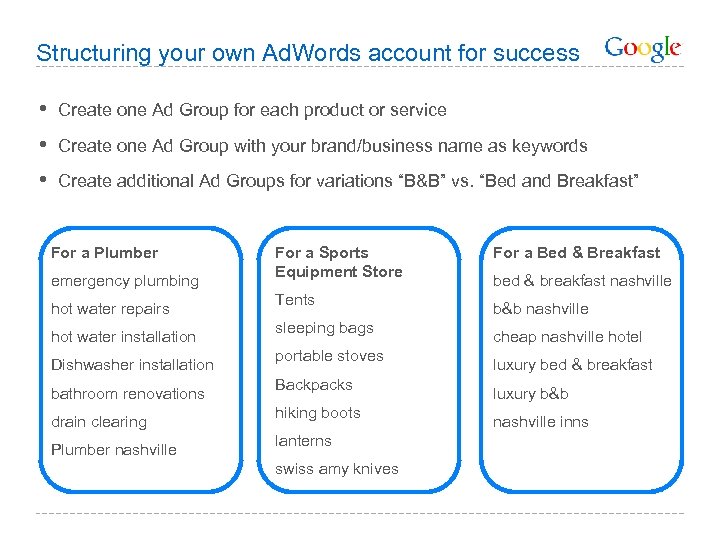 Structuring your own AdWords account for success

Google

• Create one Ad Group for each product or service

• Create one Ad Group with your brand/business name as keywords

• Create additional Ad Groups for variations "B&B" vs. "Bed and Breakfast"

For a Plumber
emergency plumbing
hot water repairs
hot water installation
Dishwasher installation
bathroom renovations
drain clearing
Plumber nashville

For a Sports Equipment Store
Tents
sleeping bags
portable stoves
Backpacks
hiking boots
lanterns
swiss amy knives

For a Bed & Breakfast
bed & breakfast nashville
b&b nashville
cheap nashville hotel
luxury bed & breakfast
luxury b&b
nashville inns